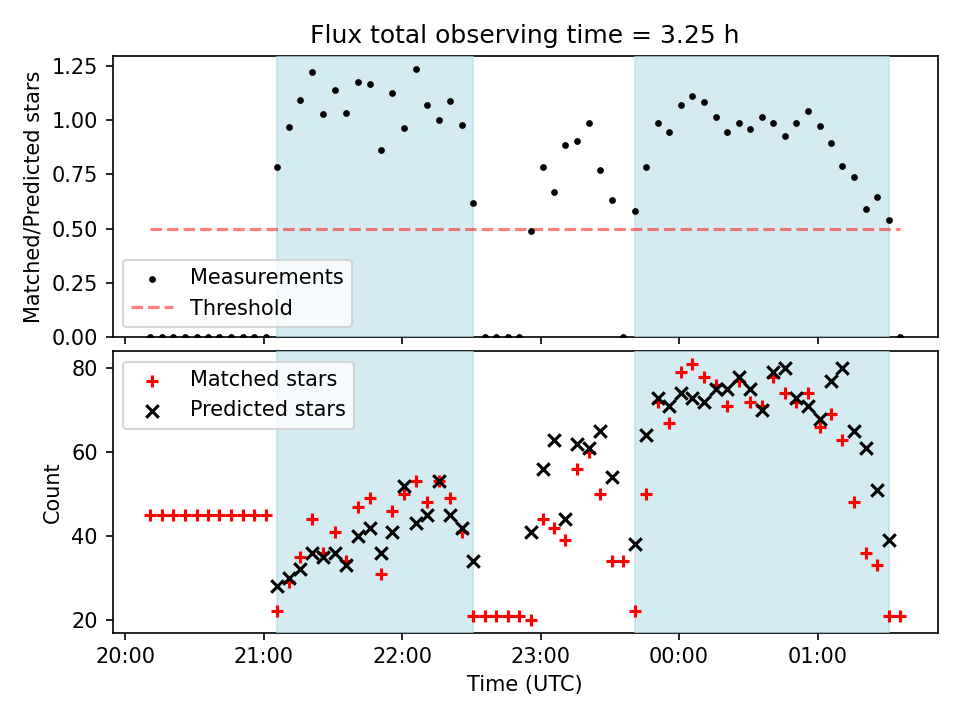 Flux total observing time = 3.25 h

Matched/Predicted stars

1.25
1.00
0.75
0.50
0.25
0.00

Measurements
Threshold

Count

80
60
40
20

Matched stars
Predicted stars

20:00
21:00
22:00
23:00
00:00
01:00

Time (UTC)